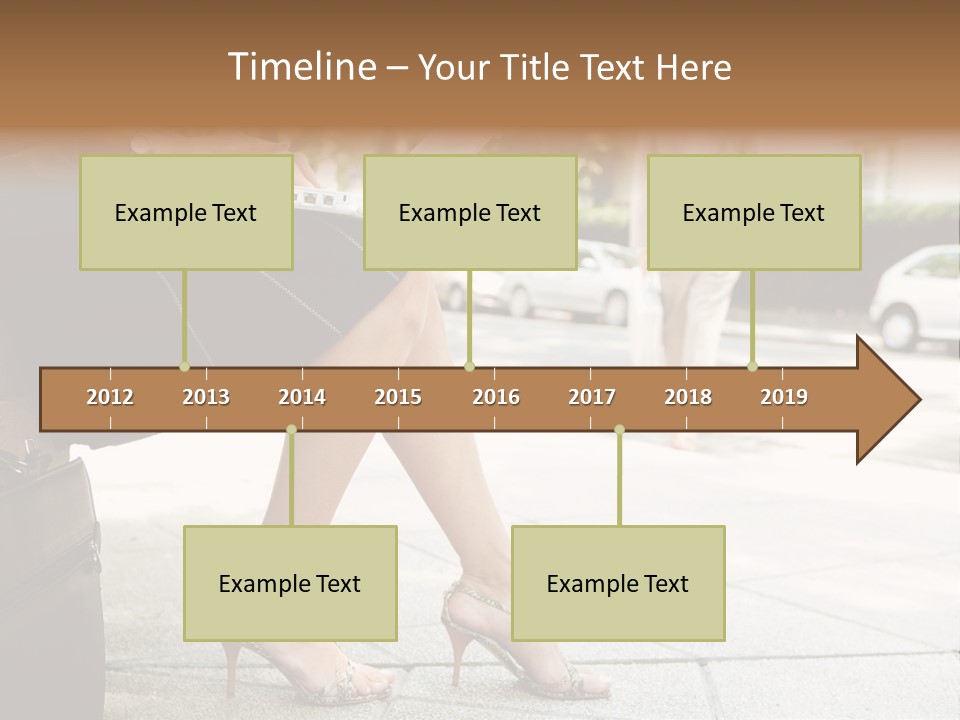 Timeline – Your Title Text Here

Example Text

Example Text

Example Text

2012 2013 2014 2015 2016 2017 2018 2019

Example Text

Example Text